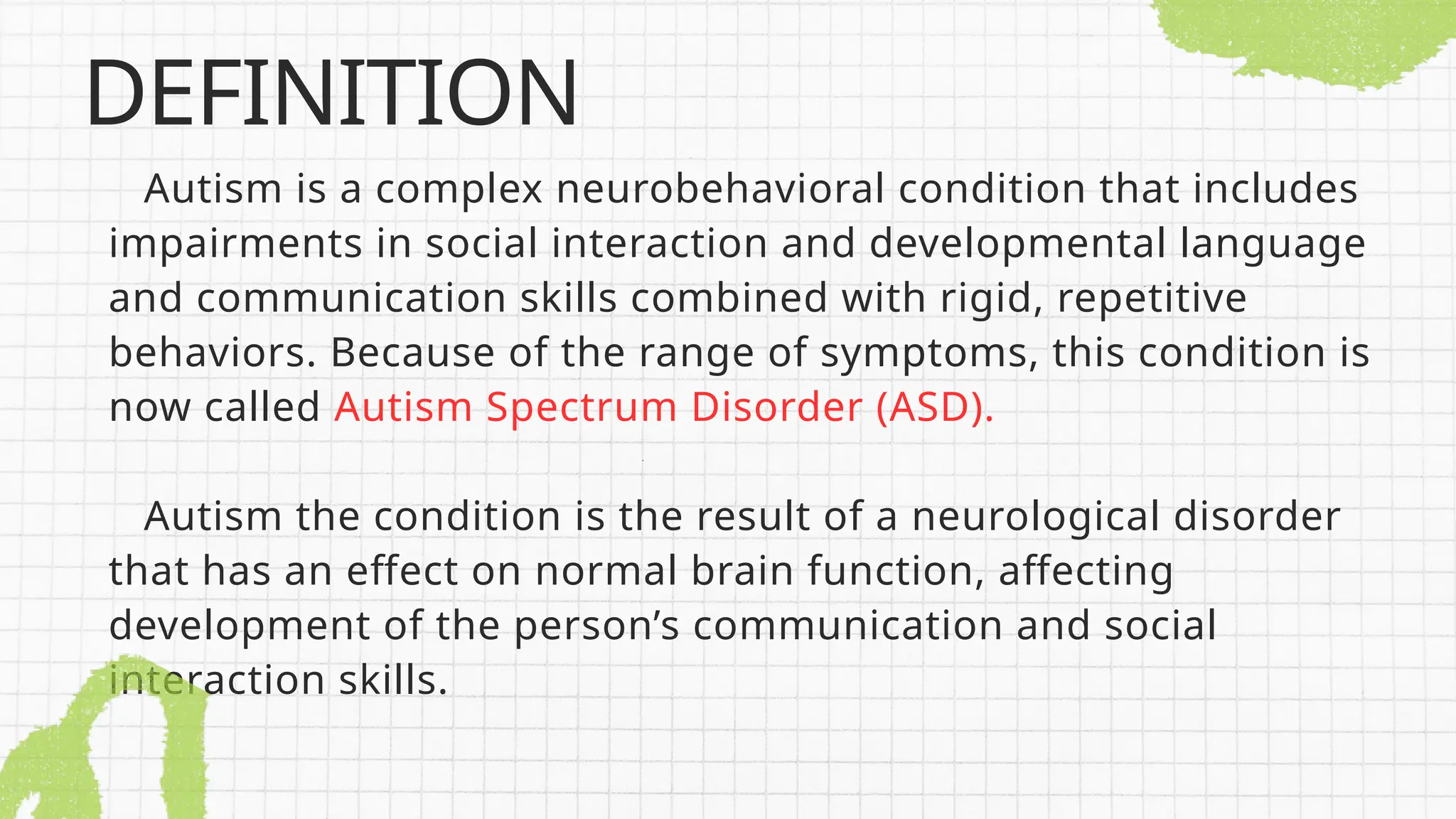 DEFINITION

Autism is a complex neurobehavioral condition that includes impairments in social interaction and developmental language and communication skills combined with rigid, repetitive behaviors. Because of the range of symptoms, this condition is now called Autism Spectrum Disorder (ASD).

Autism the condition is the result of a neurological disorder that has an effect on normal brain function, affecting development of the person’s communication and social interaction skills.